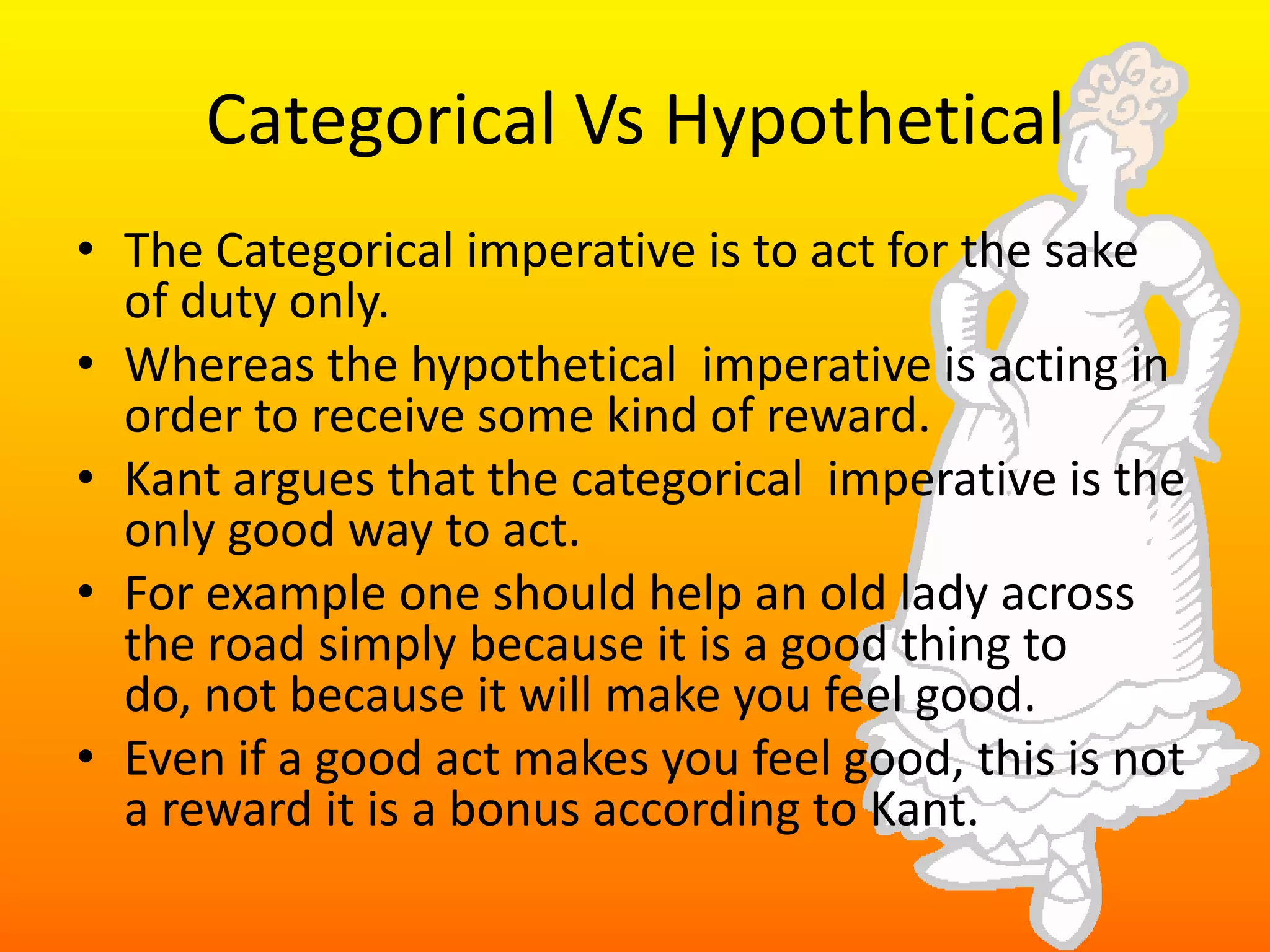 Categorical Vs Hypothetical

• The Categorical imperative is to act for the sake of duty only.
• Whereas the hypothetical imperative is acting in order to receive some kind of reward.
• Kant argues that the categorical imperative is the only good way to act.
• For example one should help an old lady across the road simply because it is a good thing to do, not because it will make you feel good.
• Even if a good act makes you feel good, this is not a reward it is a bonus according to Kant.